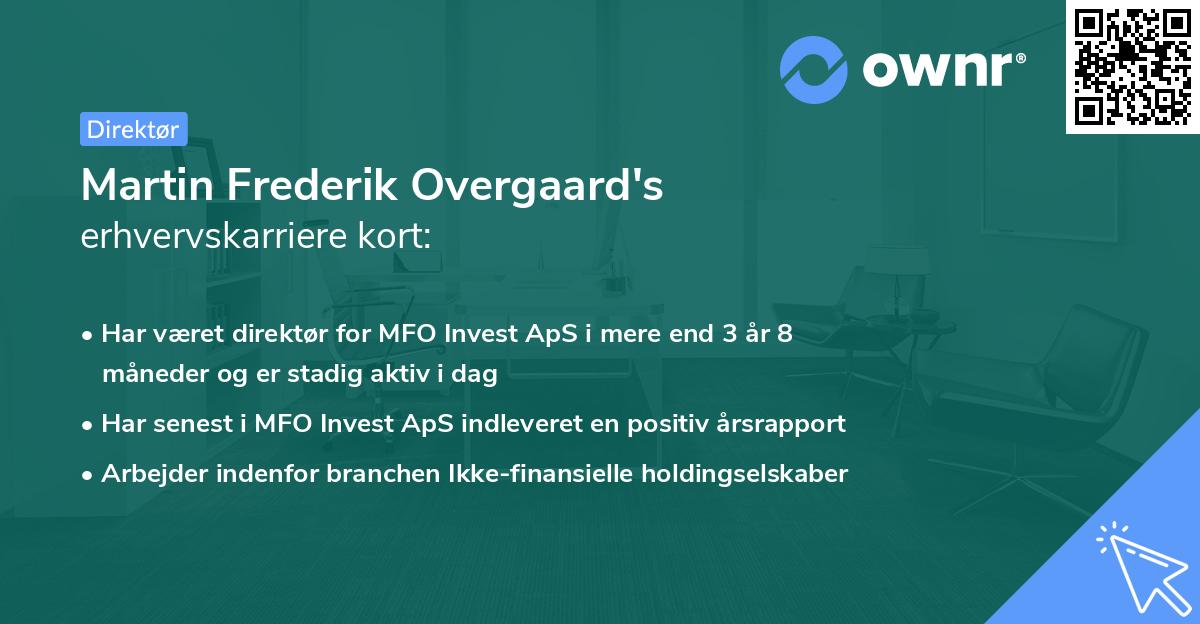 ownr®

Direktør

Martin Frederik Overgaard's erhvervskarriere kort:

• Har været direktør for MFO Invest ApS i mere end 3 år 8 måneder og er stadig aktiv i dag
• Har senest i MFO Invest ApS indleveret en positiv årsrapport
• Arbejder indenfor branchen Ikke-finansielle holdingselskaber